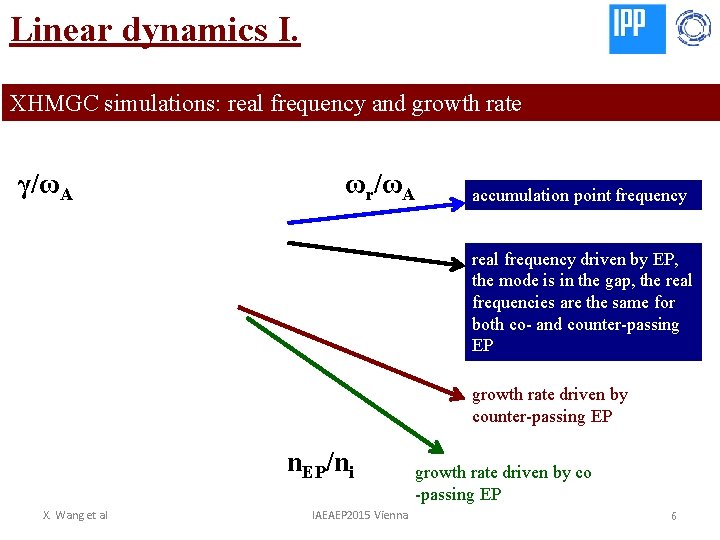 Linear dynamics I.

IPP

XHMGC simulations: real frequency and growth rate

$\gamma/\omega_A$

$\omega_r/\omega_A$

accumulation point frequency

real frequency driven by EP, the mode is in the gap, the real frequencies are the same for both co- and counter-passing EP

growth rate driven by counter-passing EP

$n_{EP}/n_i$

growth rate driven by co -passing EP

X. Wang et al

IAEAEP2015 Vienna

6